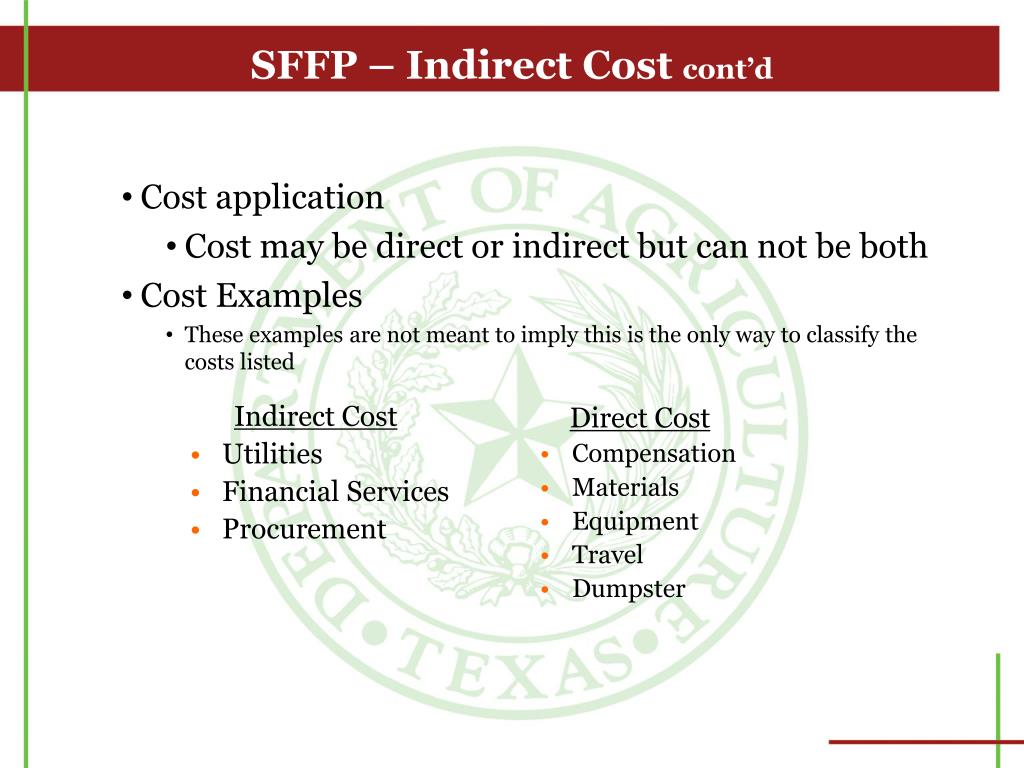 SFFP – Indirect Cost cont'd

• Cost application

• Cost may be direct or indirect but can not be both

• Cost Examples

• These examples are not meant to imply this is the only way to classify the costs listed

Indirect Cost

• Utilities
• Financial Services
• Procurement

Direct Cost

• Compensation
• Materials
• Equipment
• Travel
• Dumpster

DEPARTMENT OF AGRICULTURE • TEXAS •